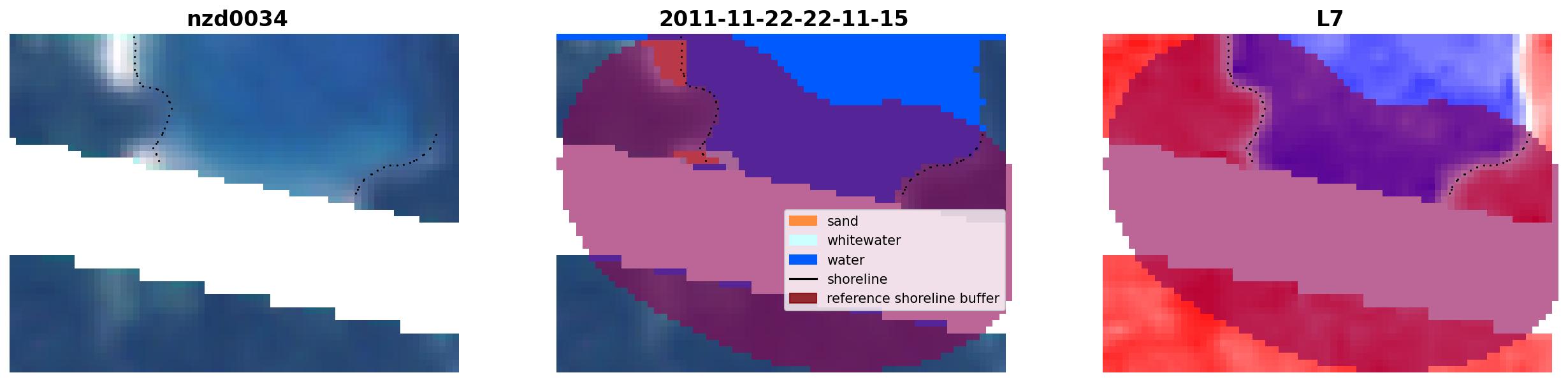 nzd0034

2011-11-22-22-11-15

sand
whitewater
water
shoreline
reference shoreline buffer

L7